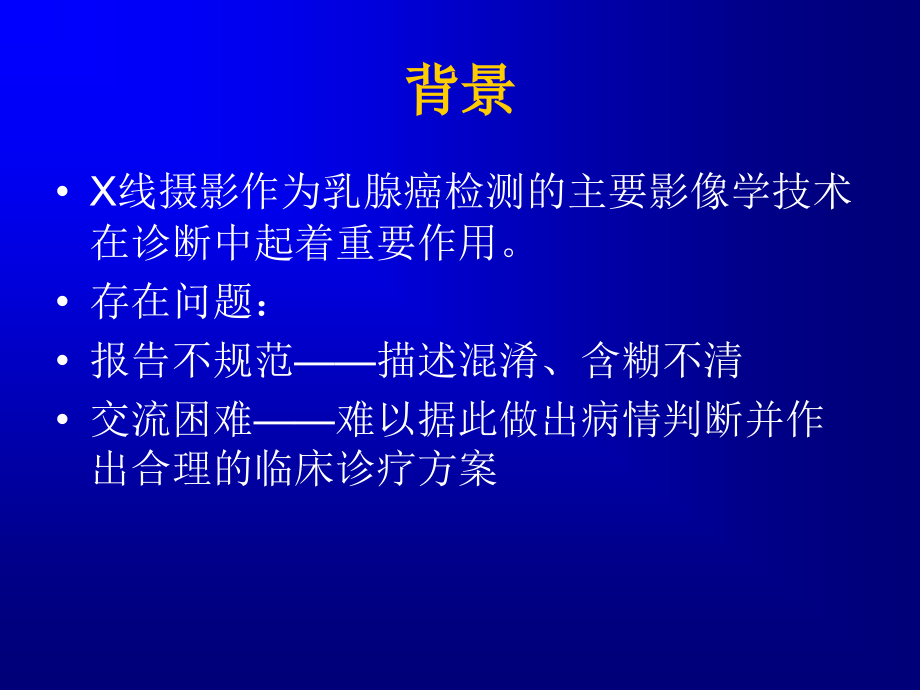 背景

• X线摄影作为乳腺癌检测的主要影像学技术在诊断中起着重要作用。
• 存在问题：
• 报告不规范——描述混淆、含糊不清
• 交流困难——难以据此做出病情判断并作出合理的临床诊疗方案